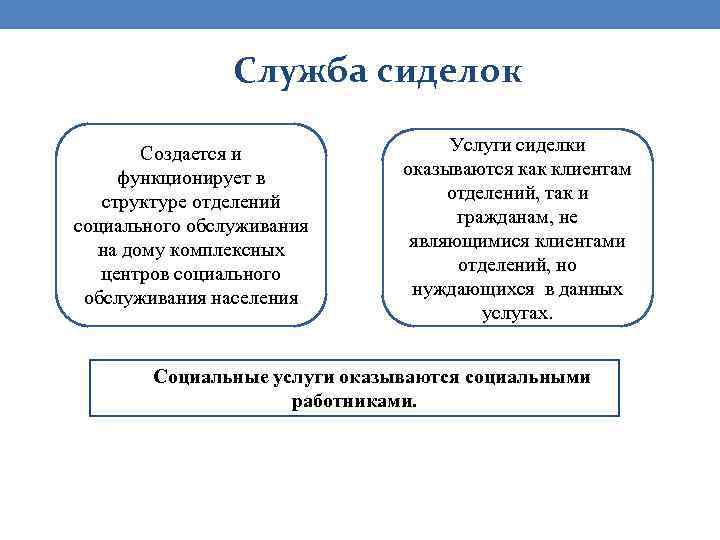 Служба сиделок

Создается и функционирует в структуре отделений социального обслуживания на дому комплексных центров социального обслуживания населения

Услуги сиделки оказываются как клиентам отделений, так и гражданам, не являющимися клиентами отделений, но нуждающихся в данных услугах.

Социальные услуги оказываются социальными работниками.